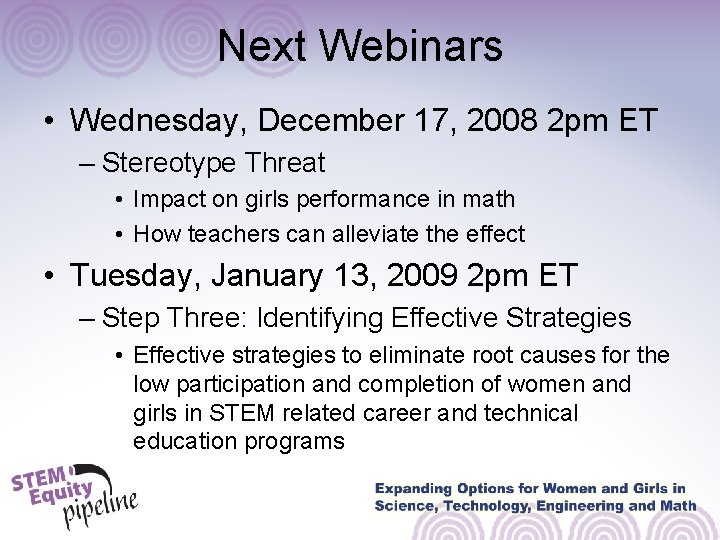 Next Webinars

• Wednesday, December 17, 2008 2pm ET
– Stereotype Threat
• Impact on girls performance in math
• How teachers can alleviate the effect

• Tuesday, January 13, 2009 2pm ET
– Step Three: Identifying Effective Strategies
• Effective strategies to eliminate root causes for the low participation and completion of women and girls in STEM related career and technical education programs

STEM Equity pipeline

Expanding Options for Women and Girls in Science, Technology, Engineering and Math